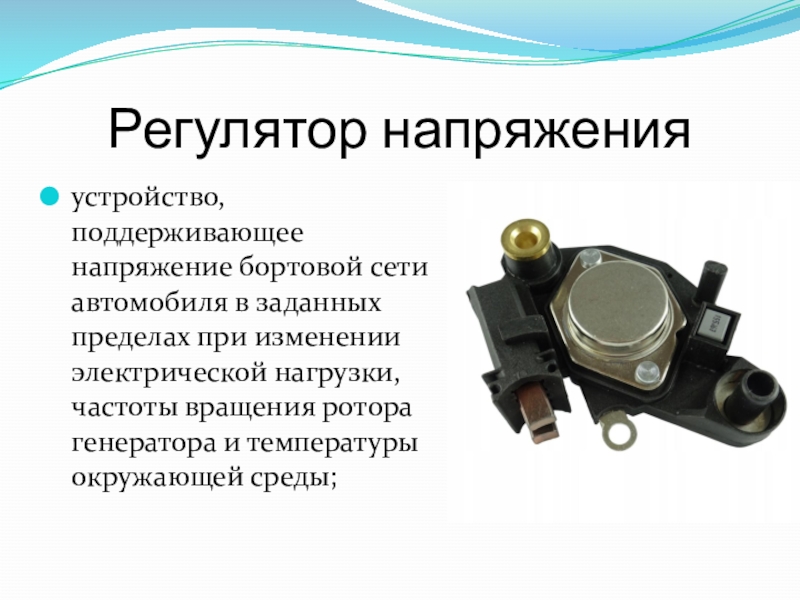 Регулятор напряжения

устройство, поддерживающее напряжение бортовой сети автомобиля в заданных пределах при изменении электрической нагрузки, частоты вращения ротора генератора и температуры окружающей среды;